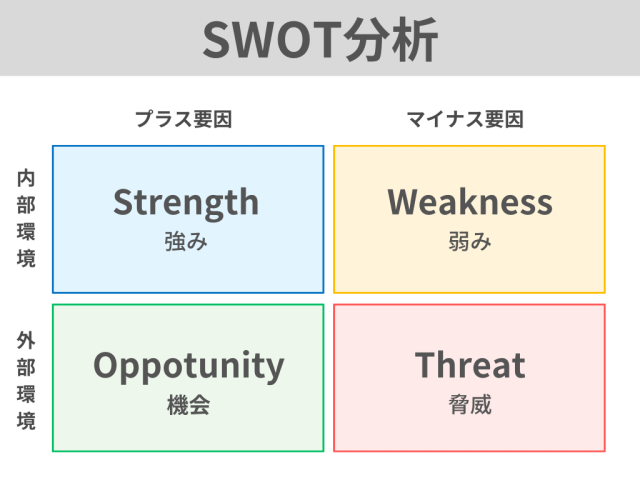 SWOT分析

プラス要因

マイナス要因

内部環境

Strength
強み

Weakness
弱み

外部環境

Oppotunity
機会

Threat
脅威